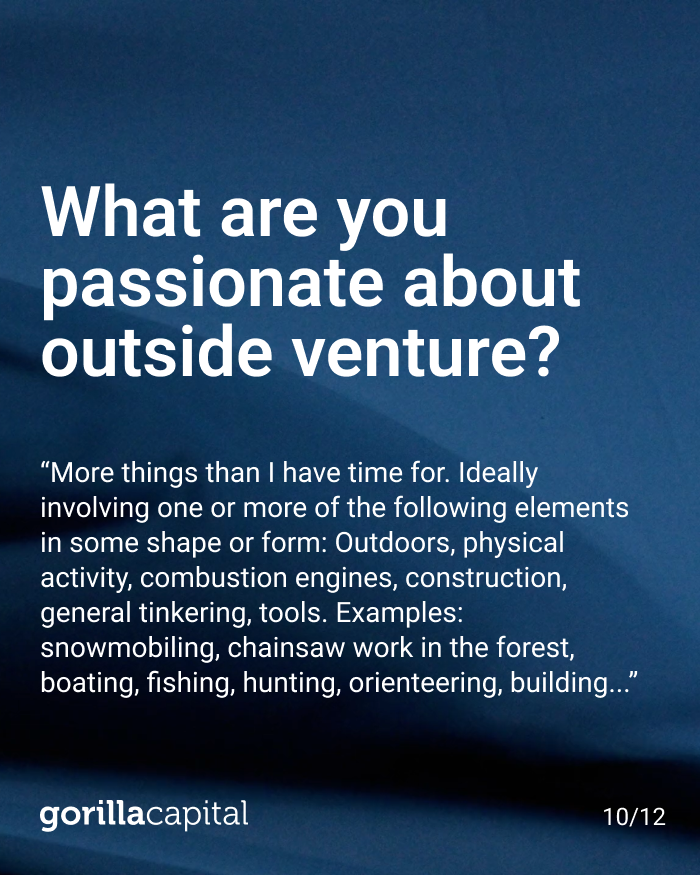 What are you passionate about outside venture?

“More things than I have time for. Ideally involving one or more of the following elements in some shape or form: Outdoors, physical activity, combustion engines, construction, general tinkering, tools. Examples: snowmobiling, chainsaw work in the forest, boating, fishing, hunting, orienteering, building...”

gorillacapital

10/12